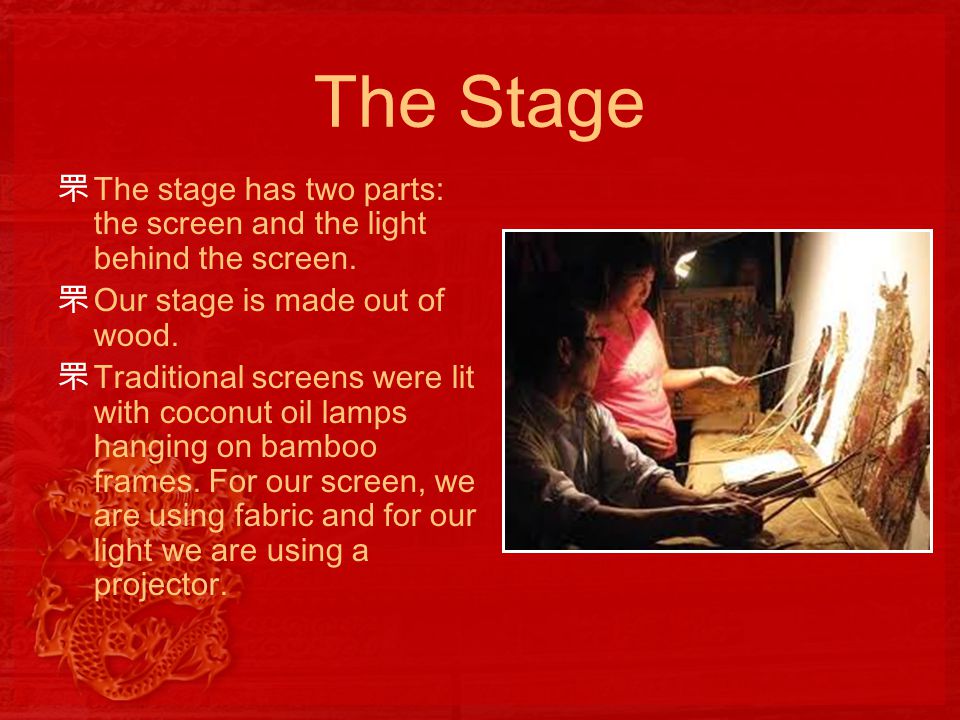 The Stage

罘 The stage has two parts: the screen and the light behind the screen.

罘 Our stage is made out of wood.

罘 Traditional screens were lit with coconut oil lamps hanging on bamboo frames. For our screen, we are using fabric and for our light we are using a projector.